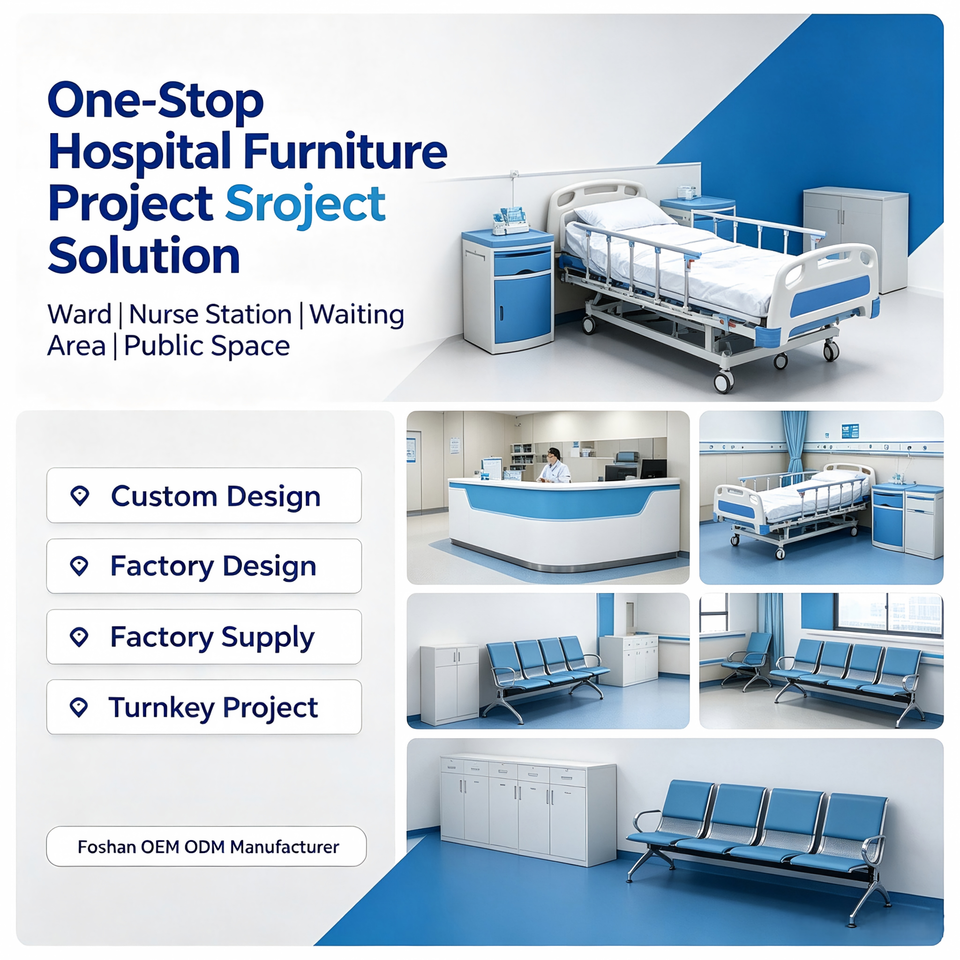 One-Stop Hospital Furniture Project Sroject Solution

Ward | Nurse Station | Waiting Area | Public Space

Custom Design

Factory Design

Factory Supply

Turnkey Project

Foshan OEM ODM Manufacturer